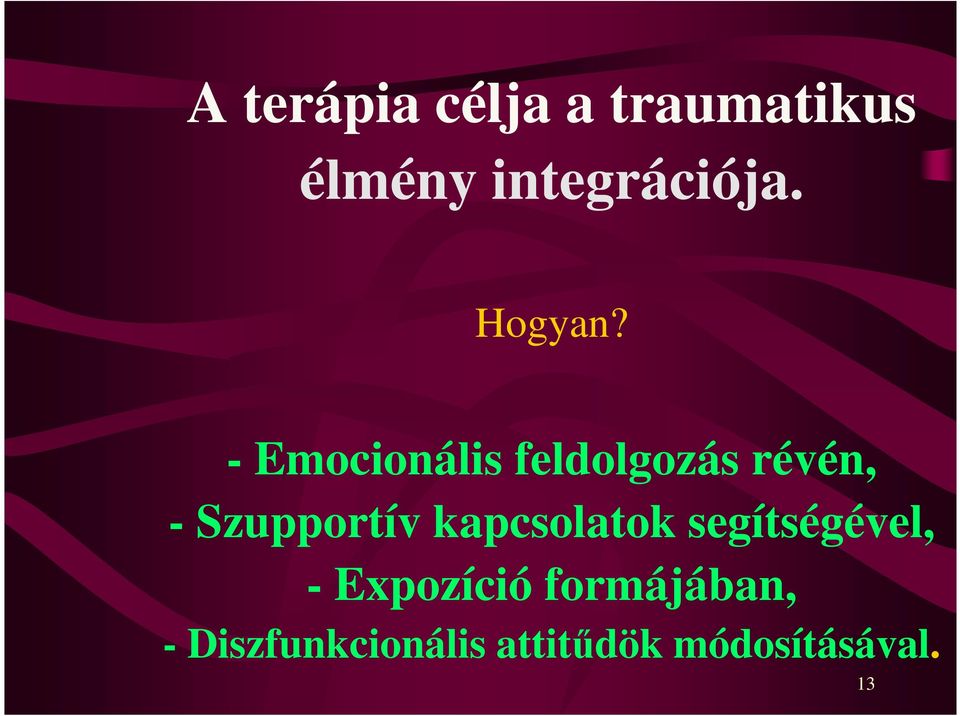 A terápia célja a traumatikus élmény integrációja.

Hogyan?

- Emocionális feldolgozás révén,
- Szupportív kapcsolatok segítségével,
- Expozíció formájában,
- Diszfunkcionális attitűdök módosításával.

13